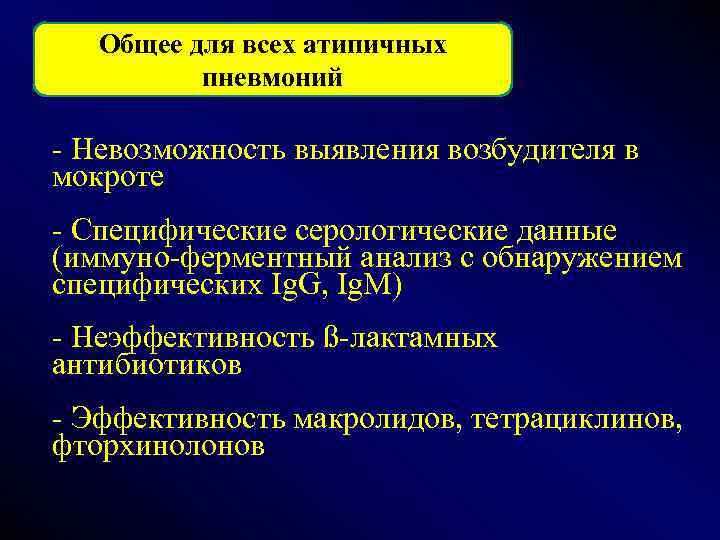 Общее для всех атипичных пневмоний

- Невозможность выявления возбудителя в мокроте

- Специфические серологические данные (иммуно-ферментный анализ с обнаружением специфических IgG, IgM)

- Неэффективность ß-лактамных антибиотиков

- Эффективность макролидов, тетрациклинов, фторхинолонов